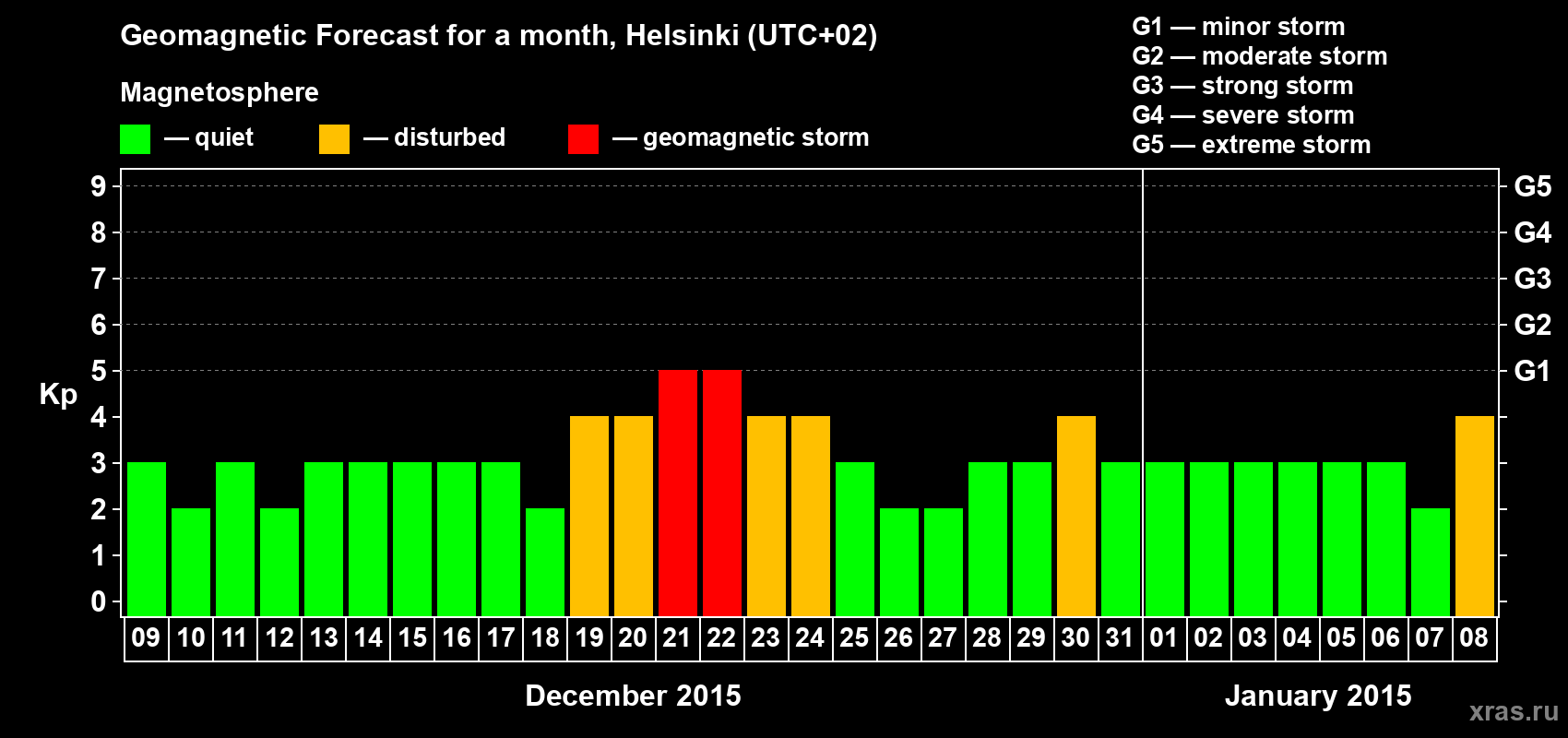 Geomagnetic Forecast for a month, Helsinki (UTC+02)

Magnetosphere

— quiet — disturbed — geomagnetic storm

G1 — minor storm
G2 — moderate storm
G3 — strong storm
G4 — severe storm
G5 — extreme storm

Kp

9 8 7 6 5 4 3 2 1 0

G5 G4 G3 G2 G1

09 10 11 12 13 14 15 16 17 18 19 20 21 22 23 24 25 26 27 28 29 30 31 01 02 03 04 05 06 07 08

December 2015

January 2015

xras.ru